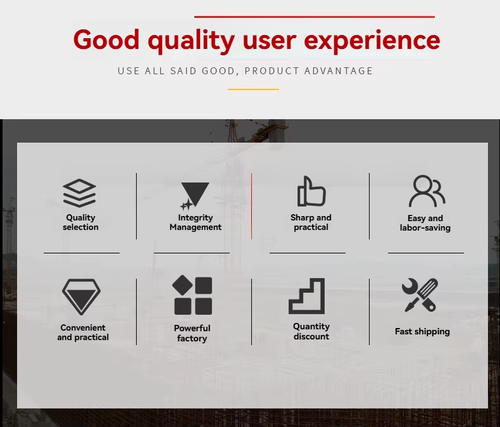 Good quality user experience

USE ALL SAID GOOD, PRODUCT ADVANTAGE

Quality selection

Integrity Management

Sharp and practical

Easy and labor-saving

Convenient and practical

Powerful factory

Quantity discount

Fast shipping